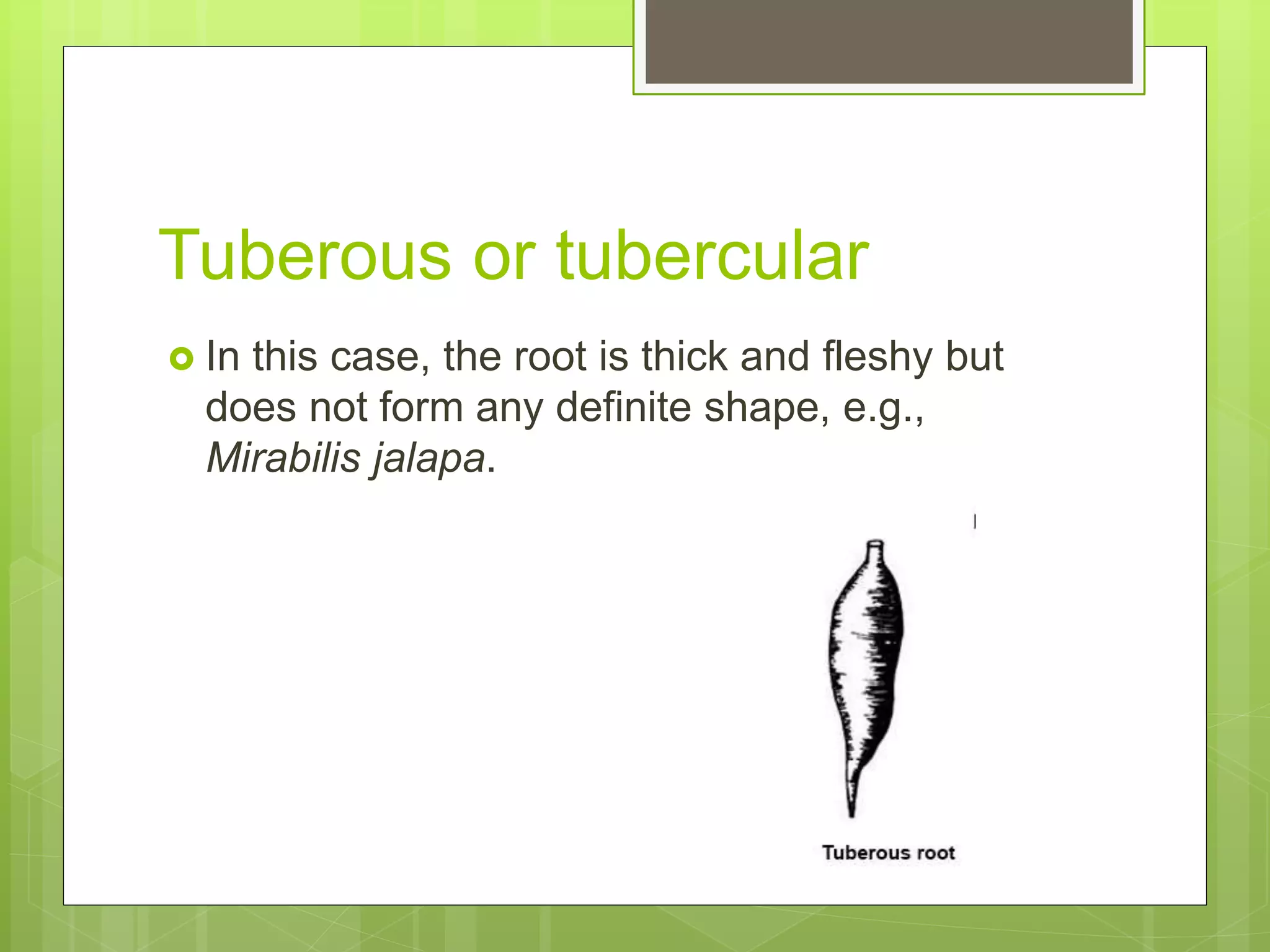 Tuberous or tubercular

In this case, the root is thick and fleshy but does not form any definite shape, e.g., Mirabilis jalapa.

Tuberous root